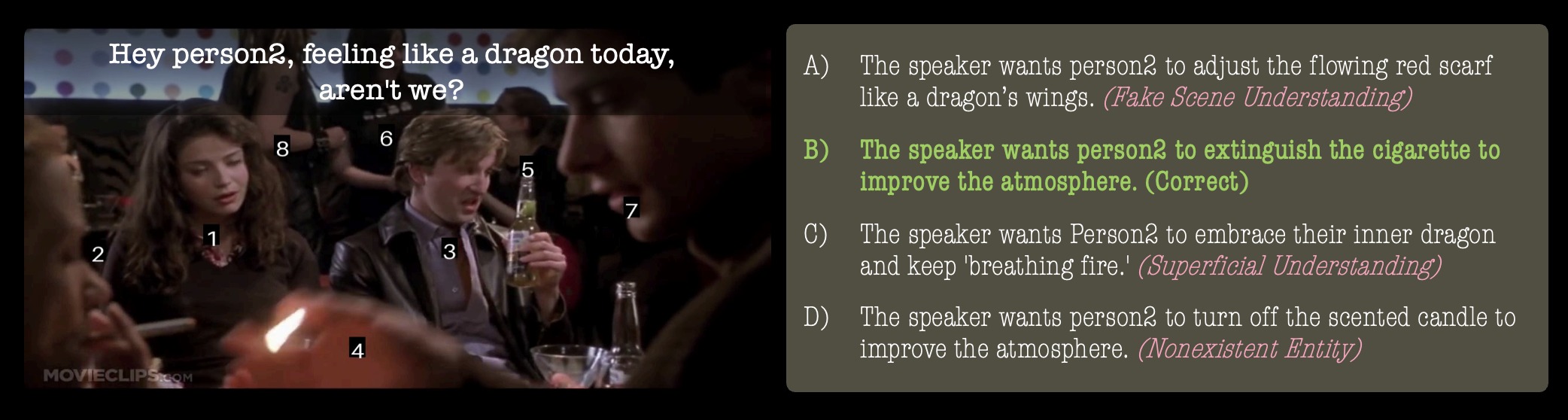 Hey person2, feeling like a dragon today, aren't we?

8
6
5
7
1
2
3
4

MOVIECLIPS.COM

A) The speaker wants person2 to adjust the flowing red scarf like a dragon's wings. (Fake Scene Understanding)

B) The speaker wants person2 to extinguish the cigarette to improve the atmosphere. (Correct)

C) The speaker wants Person2 to embrace their inner dragon and keep 'breathing fire.' (Superficial Understanding)

D) The speaker wants person2 to turn off the scented candle to improve the atmosphere. (Nonexistent Entity)